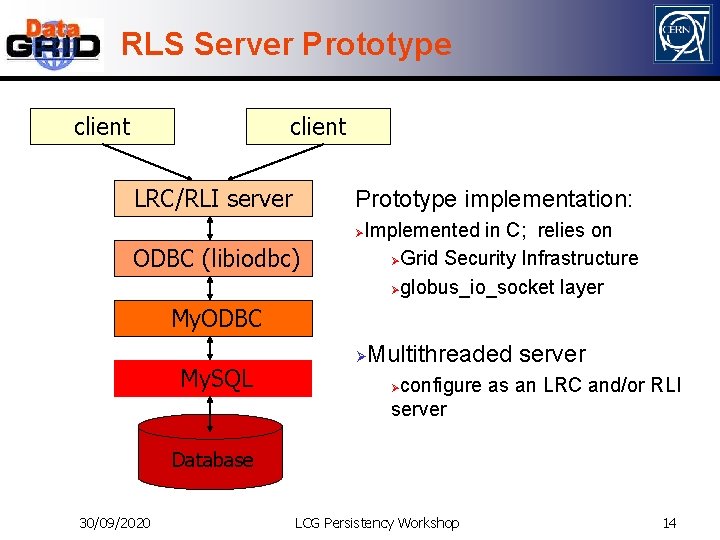 Data GRID

RLS Server Prototype

CERN

client

client

LRC/RLI server

ODBC (libiodbc)

MyODBC

MySQL

Database

Prototype implementation:

Implemented in C; relies on

Grid Security Infrastructure

globus_io_socket layer

Multithreaded server

configure as an LRC and/or RLI server

30/09/2020

LCG Persistency Workshop

14